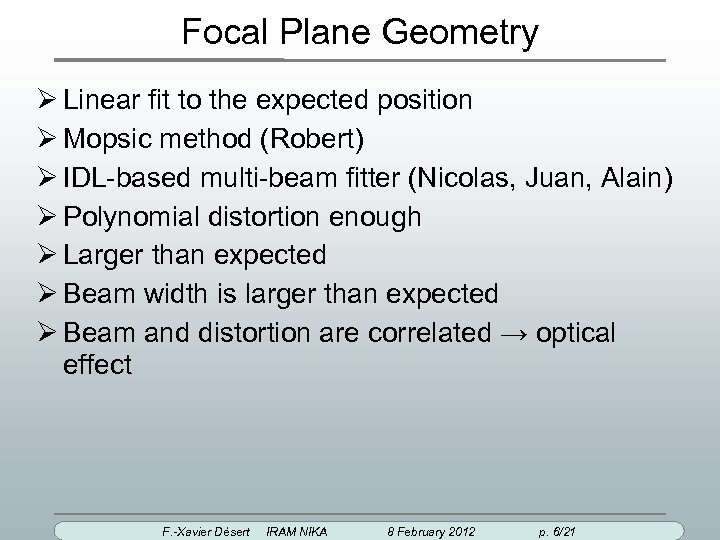 Focal Plane Geometry

➢ Linear fit to the expected position
➢ Mopsic method (Robert)
➢ IDL-based multi-beam fitter (Nicolas, Juan, Alain)
➢ Polynomial distortion enough
➢ Larger than expected
➢ Beam width is larger than expected
➢ Beam and distortion are correlated → optical effect

F.-Xavier Désert IRAM NIKA 8 February 2012 p. 6/21